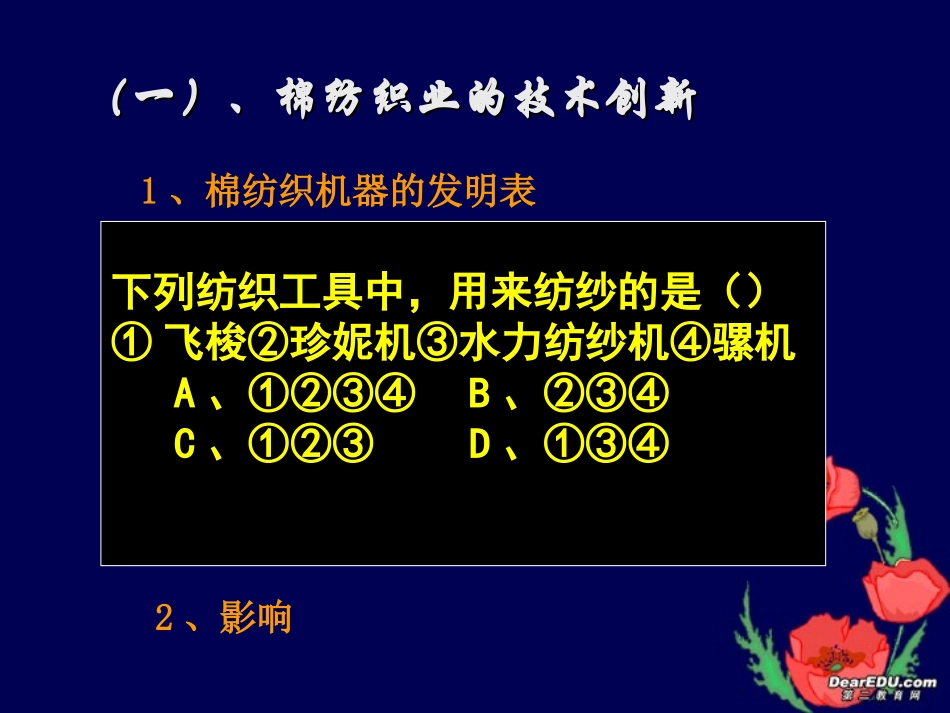 （一）、棉纺织业的技术创新

1、棉纺织机器的发明表

下列纺织工具中，用来纺纱的是（）
① 飞梭②珍妮机③水力纺纱机④骡机
A、①②③④　B、②③④
C、①②③　D、①③④

2、影响

DearEDU.com
第二教育网